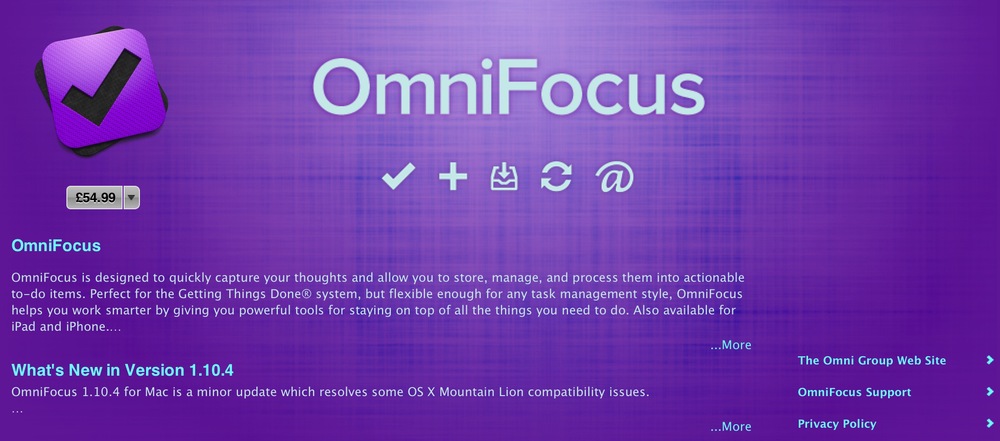 OmniFocus

£54.99

OmniFocus

OmniFocus is designed to quickly capture your thoughts and allow you to store, manage, and process them into actionable to-do items. Perfect for the Getting Things Done® system, but flexible enough for any task management style, OmniFocus helps you work smarter by giving you powerful tools for staying on top of all the things you need to do. Also available for iPad and iPhone....

...More

What's New in Version 1.10.4

OmniFocus 1.10.4 for Mac is a minor update which resolves some OS X Mountain Lion compatibility issues.
...

...More

The Omni Group Web Site

OmniFocus Support

Privacy Policy